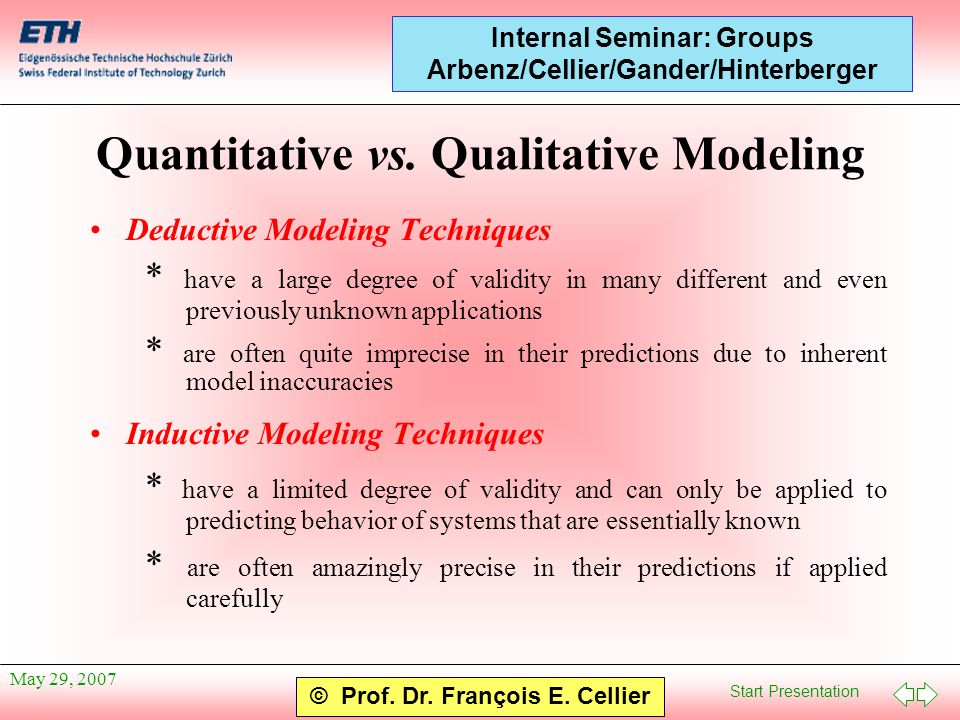 ETH
Eidgenössische Technische Hochschule Zürich
Swiss Federal Institute of Technology Zurich

Internal Seminar: Groups Arbenz/Cellier/Gander/Hinterberger

Quantitative vs. Qualitative Modeling

• Deductive Modeling Techniques

* have a large degree of validity in many different and even previously unknown applications

* are often quite imprecise in their predictions due to inherent model inaccuracies

• Inductive Modeling Techniques

* have a limited degree of validity and can only be applied to predicting behavior of systems that are essentially known

* are often amazingly precise in their predictions if applied carefully

May 29, 2007

© Prof. Dr. François E. Cellier

Start Presentation